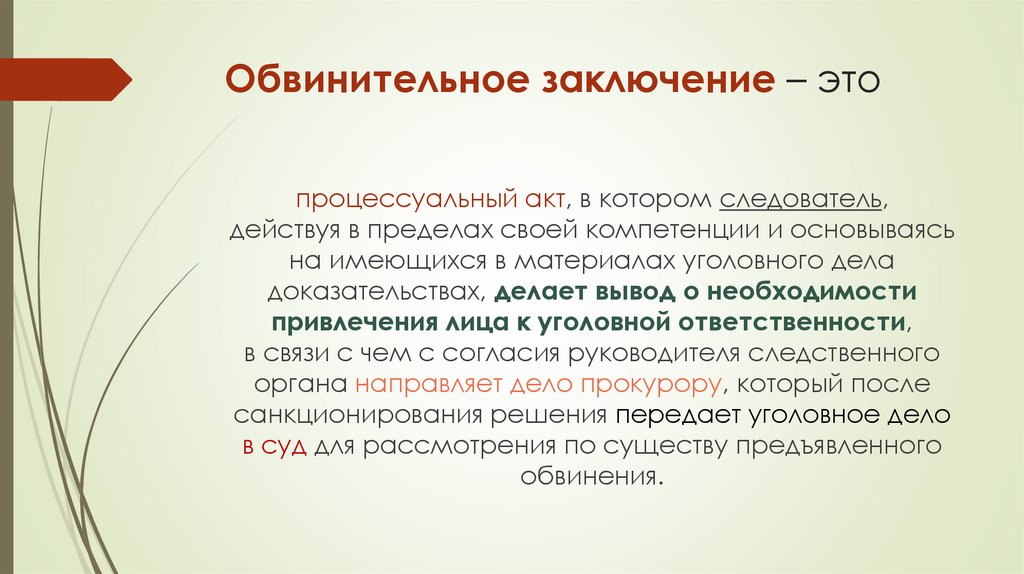 Обвинительное заключение – это

процессуальный акт, в котором следователь, действуя в пределах своей компетенции и основываясь на имеющихся в материалах уголовного дела доказательствах, делает вывод о необходимости привлечения лица к уголовной ответственности, в связи с чем с согласия руководителя следственного органа направляет дело прокурору, который после санкционирования решения передает уголовное дело в суд для рассмотрения по существу предъявленного обвинения.